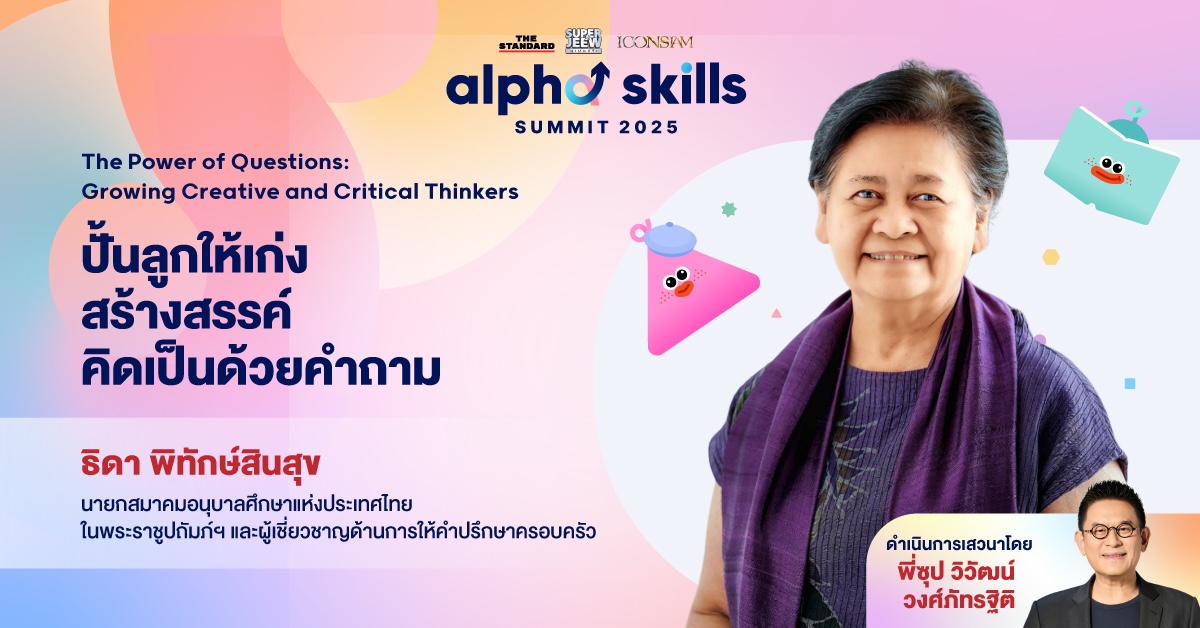 THE STANDARD SUPER JEEW ICONSIAM

alpha skills
SUMMIT 2025

The Power of Questions:
Growing Creative and Critical Thinkers

ปั้นลูกให้เก่ง
สร้างสรรค์
คิดเป็นด้วยคำถาม

ธิดา พิทักษ์สินสุข

นายกสมาคมอนุบาลศึกษาแห่งประเทศไทย ในพระราชูปถัมภ์ฯ และผู้เชี่ยวชาญด้านการให้คำปรึกษาครอบครัว

ดำเนินการเสวนาโดย
พี่ซุป วิวัฒน์
วงศ์ภัทรฐิติ